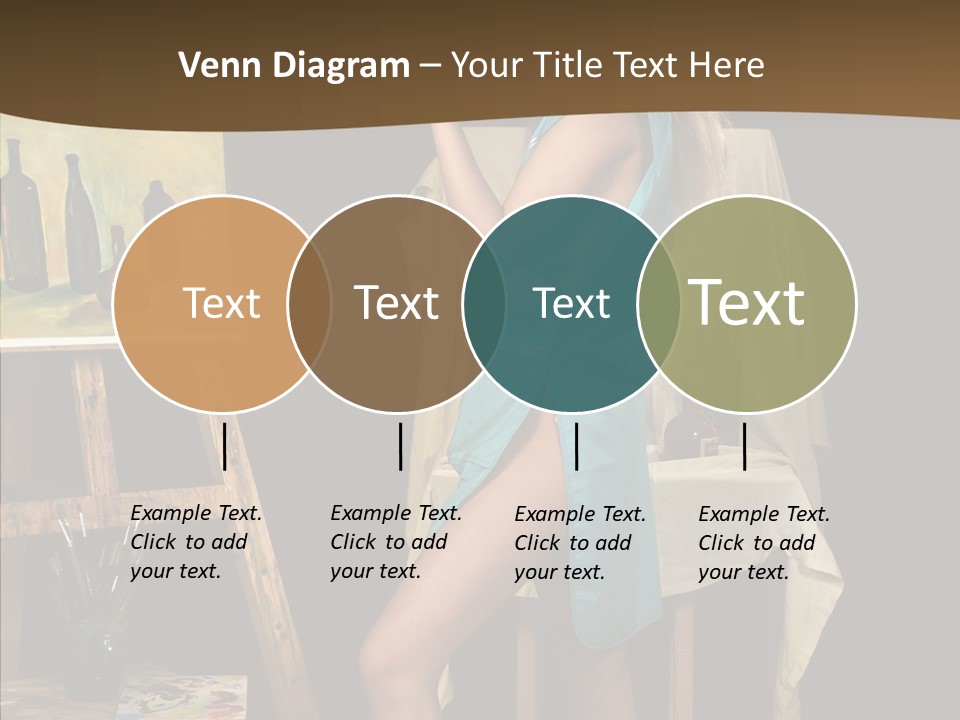 Venn Diagram – Your Title Text Here

Text

Text

Text

Text

Example Text. Click to add your text.

Example Text. Click to add your text.

Example Text. Click to add your text.

Example Text. Click to add your text.